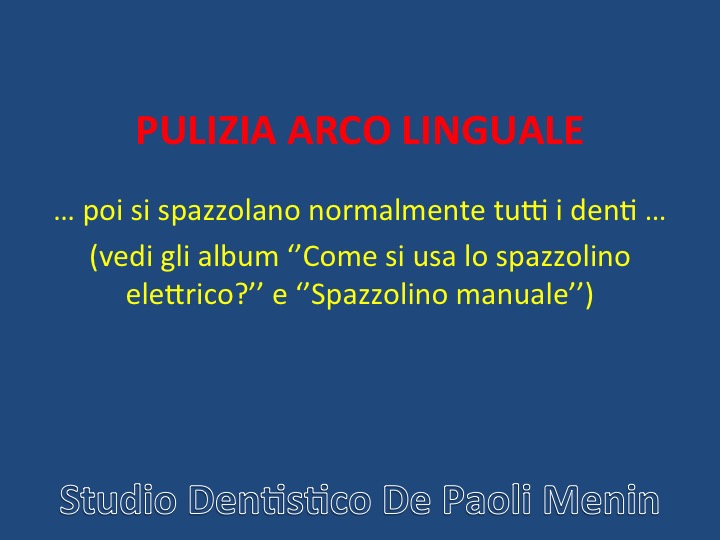 PULIZIA ARCO LINGUALE

… poi si spazzolano normalmente tutti i denti …

(vedi gli album ‘’Come si usa lo spazzolino elettrico?’’ e ‘’Spazzolino manuale’’)

Studio Dentistico De Paoli Menin